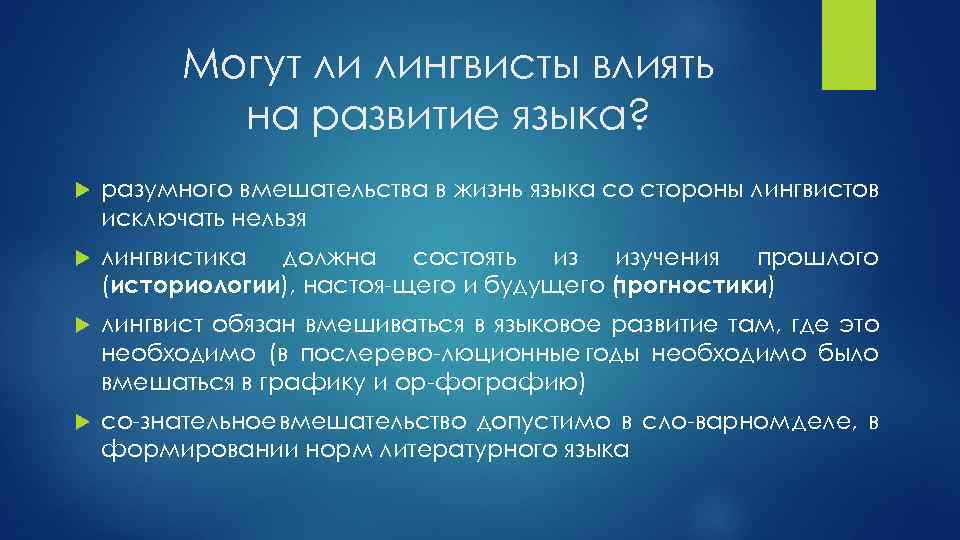 Могут ли лингвисты влиять на развитие языка?

разумного вмешательства в жизнь языка со стороны лингвистов исключать нельзя

лингвистика должна состоять из изучения прошлого (историологии), настоя-щего и будущего (прогностики)

лингвист обязан вмешиваться в языковое развитие там, где это необходимо (в послерево-люционные годы необходимо было вмешаться в графику и ор-фографию)

со-знательное вмешательство допустимо в сло-варномделе, в формировании норм литературного языка